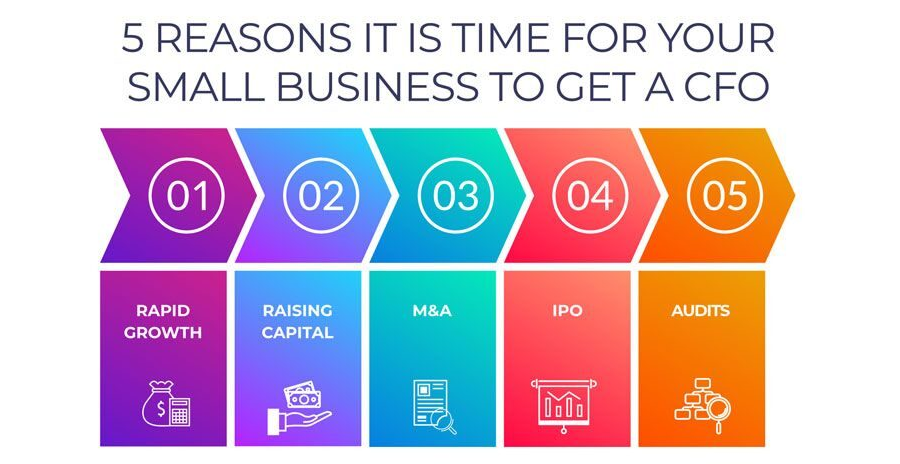 5 REASONS IT IS TIME FOR YOUR SMALL BUSINESS TO GET A CFO

01

02

03

04

05

RAPID GROWTH

RAISING CAPITAL

M&A

IPO

AUDITS